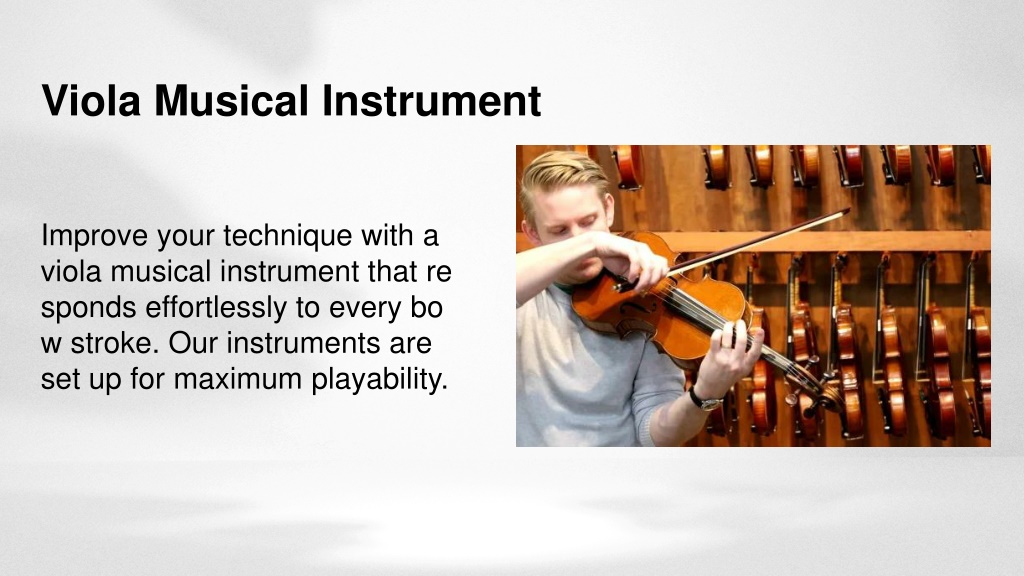 Viola Musical Instrument

Improve your technique with a viola musical instrument that re sponds effortlessly to every bo w stroke. Our instruments are set up for maximum playability.